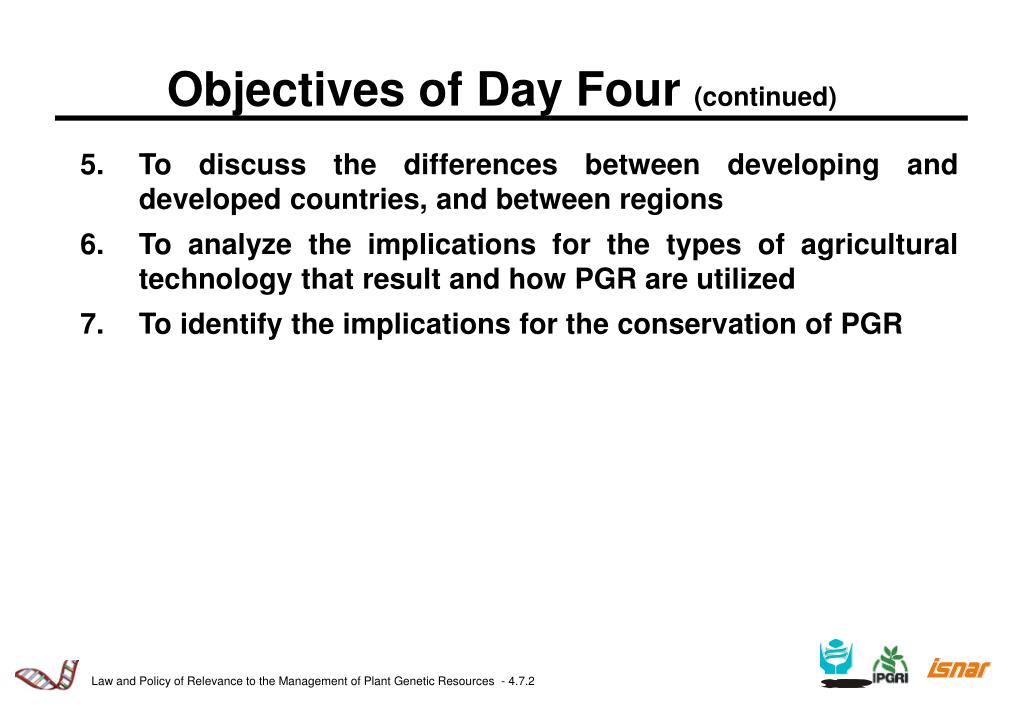 Objectives of Day Four (continued)

5. To discuss the differences between developing and developed countries, and between regions

6. To analyze the implications for the types of agricultural technology that result and how PGR are utilized

7. To identify the implications for the conservation of PGR

Law and Policy of Relevance to the Management of Plant Genetic Resources - 4.7.2

IPGRI

isnar